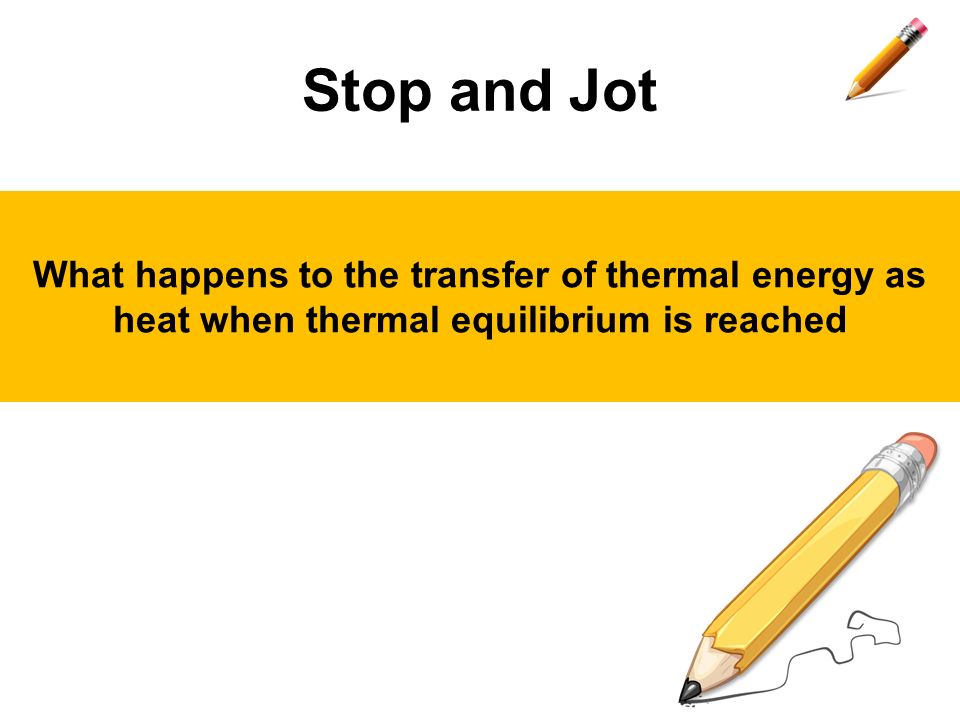 Stop and Jot

What happens to the transfer of thermal energy as heat when thermal equilibrium is reached